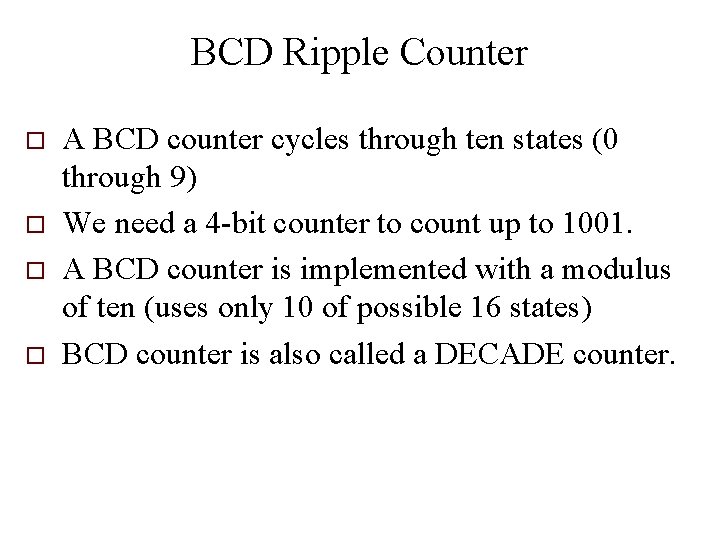 BCD Ripple Counter

□ A BCD counter cycles through ten states (0 through 9)

□ We need a 4-bit counter to count up to 1001.

□ A BCD counter is implemented with a modulus of ten (uses only 10 of possible 16 states)

□ BCD counter is also called a DECADE counter.